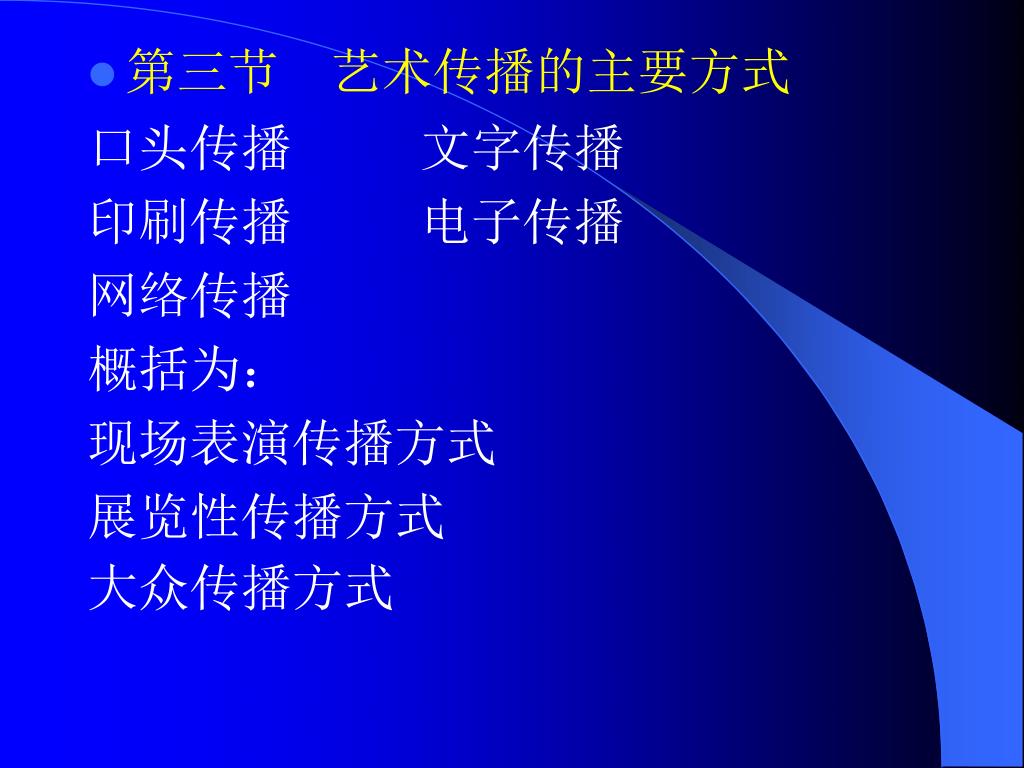 第三节　艺术传播的主要方式

口头传播　　文字传播

印刷传播　　电子传播

网络传播

概括为：

现场表演传播方式

展览性传播方式

大众传播方式